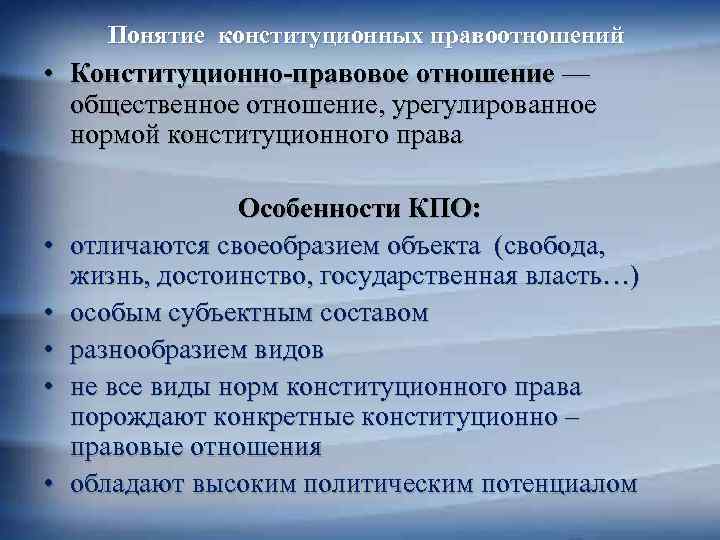 Понятие конституционных правоотношений

• Конституционно-правовое отношение — общественное отношение, урегулированное нормой конституционного права

Особенности КПО:

• отличаются своеобразием объекта (свобода, жизнь, достоинство, государственная власть…)
• особым субъектным составом
• разнообразием видов
• не все виды норм конституционного права порождают конкретные конституционно – правовые отношения
• обладают высоким политическим потенциалом